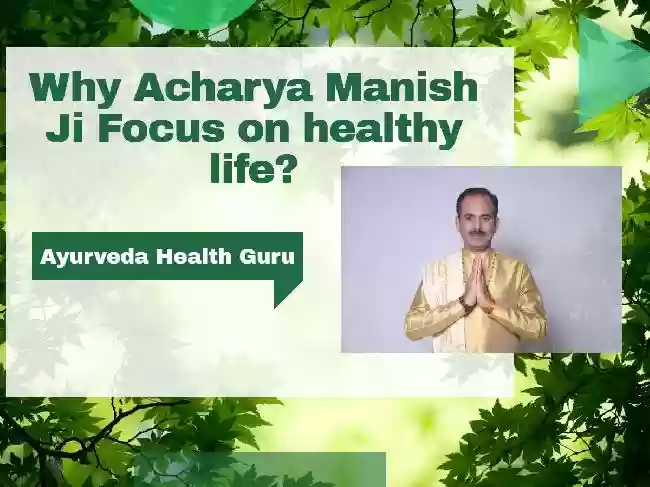 Why Acharya Manish Ji Focus on healthy life?

Ayurveda Health Guru